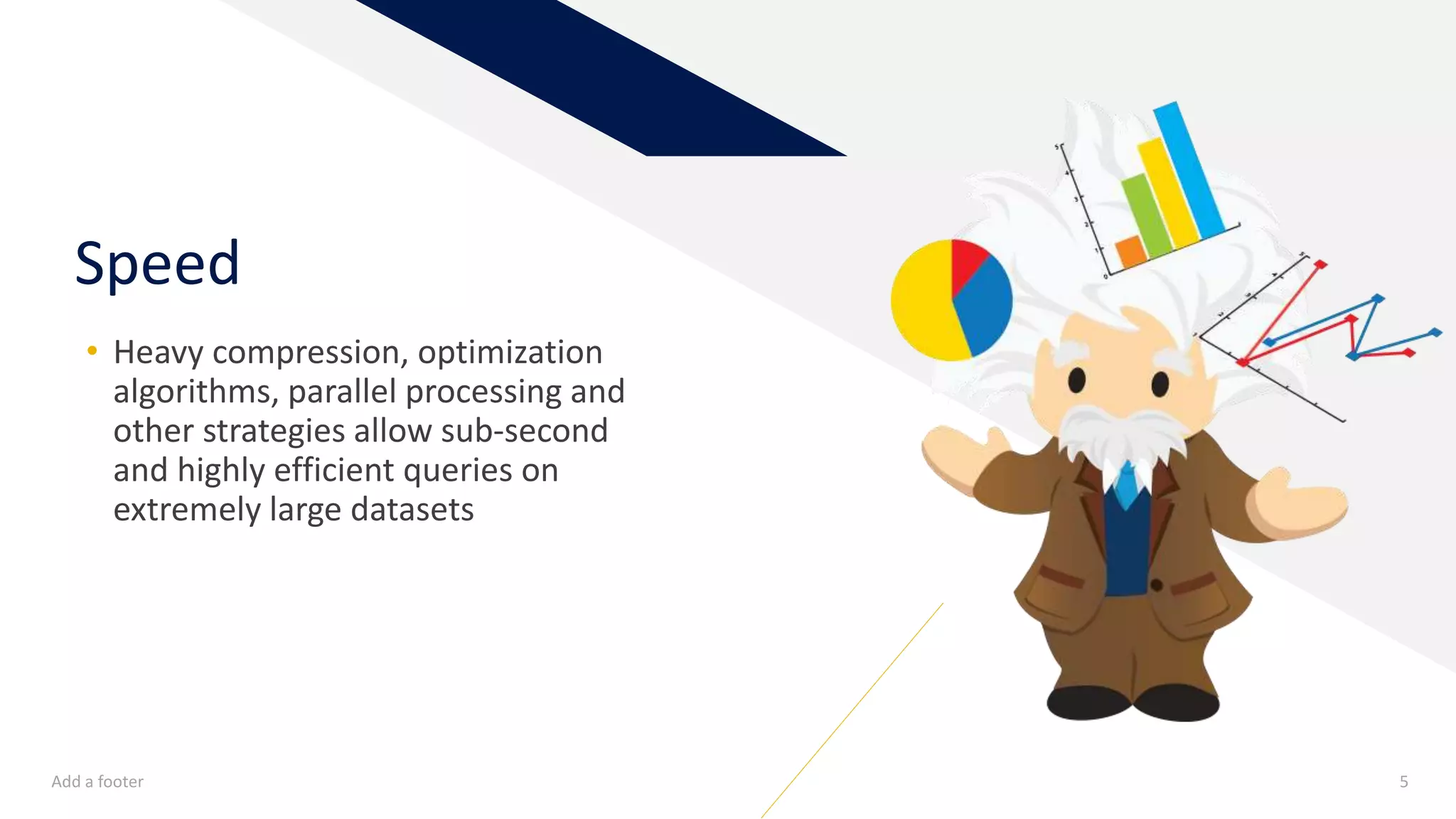 Speed

• Heavy compression, optimization algorithms, parallel processing and other strategies allow sub-second and highly efficient queries on extremely large datasets

Add a footer

5